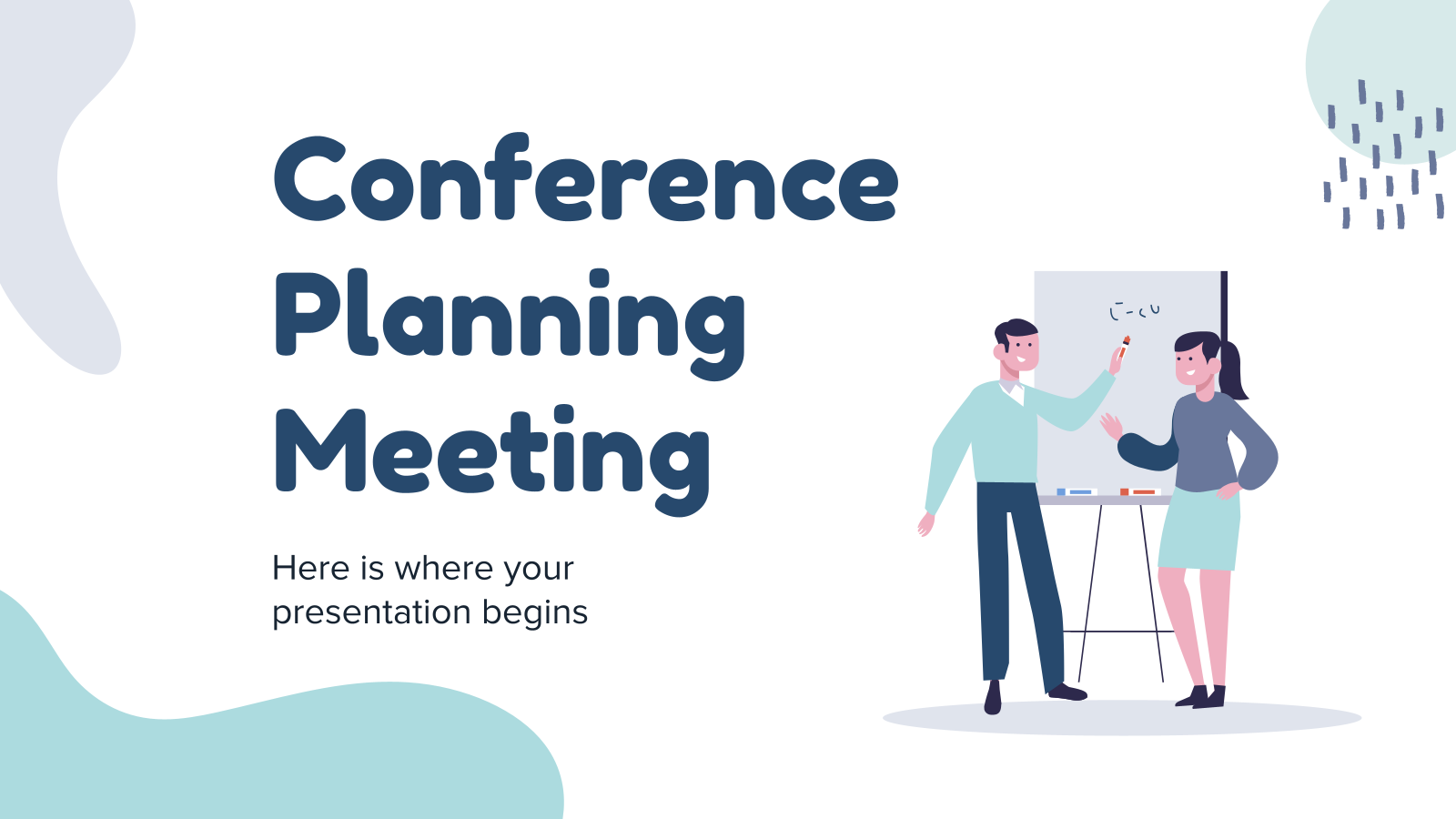 Conference Planning Meeting

Here is where your presentation begins